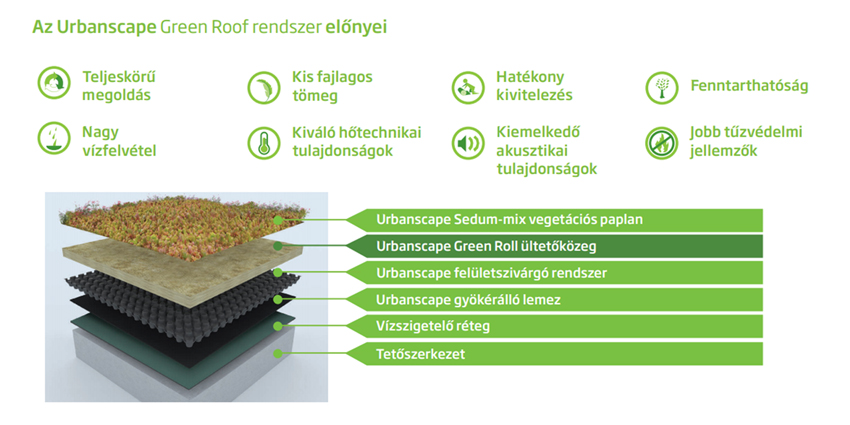 Az Urbanscape Green Roof rendszer előnyei

Teljeskörű megoldás

Kis fajlagos tömeg

Hatékony kivitelezés

Fenntarthatóság

Nagy vízfelvétel

Kiváló hőtechnikai tulajdonságok

Kiemelkedő akusztikai tulajdonságok

Jobb tűzvédelmi jellemzők

Urbanscape Sedum-mix vegetációs paplan

Urbanscape Green Roll ültetőközeg

Urbanscape felületszivárgó rendszer

Urbanscape gyökérálló lemez

Vízszigetelő réteg

Tetőszerkezet